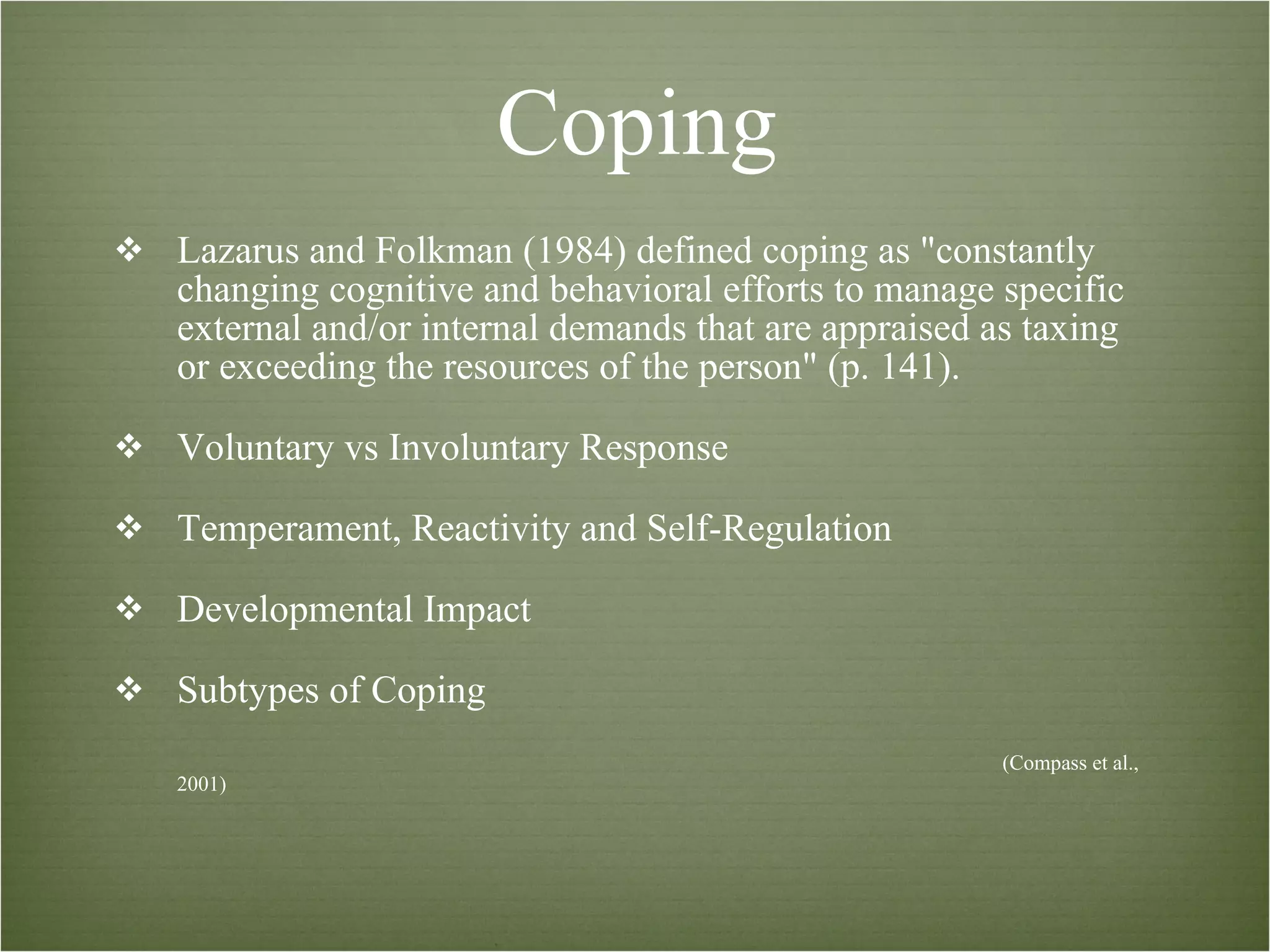 Coping

❖ Lazarus and Folkman (1984) defined coping as "constantly changing cognitive and behavioral efforts to manage specific external and/or internal demands that are appraised as taxing or exceeding the resources of the person" (p. 141).

❖ Voluntary vs Involuntary Response

❖ Temperament, Reactivity and Self-Regulation

❖ Developmental Impact

❖ Subtypes of Coping

(Compass et al., 2001)